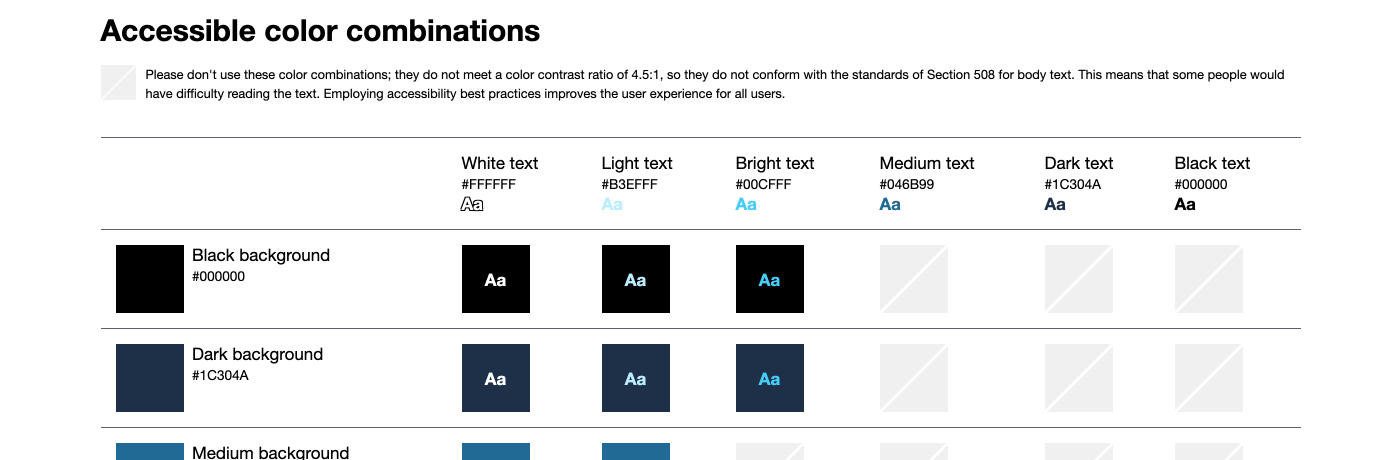 Accessible color combinations

Please don't use these color combinations; they do not meet a color contrast ratio of 4.5:1, so they do not conform with the standards of Section 508 for body text. This means that some people would have difficulty reading the text. Employing accessibility best practices improves the user experience for all users.

| | White text #FFFFFF Aa | Light text #B3EFFF Aa | Bright text #00CFFF Aa | Medium text #046B99 Aa | Dark text #1C304A Aa | Black text #000000 Aa |
|---|---|---|---|---|---|---|
| Black background #000000 | Aa | Aa | Aa | | | |
| Dark background #1C304A | Aa | Aa | Aa | | | |
| Medium background | | | | | | |